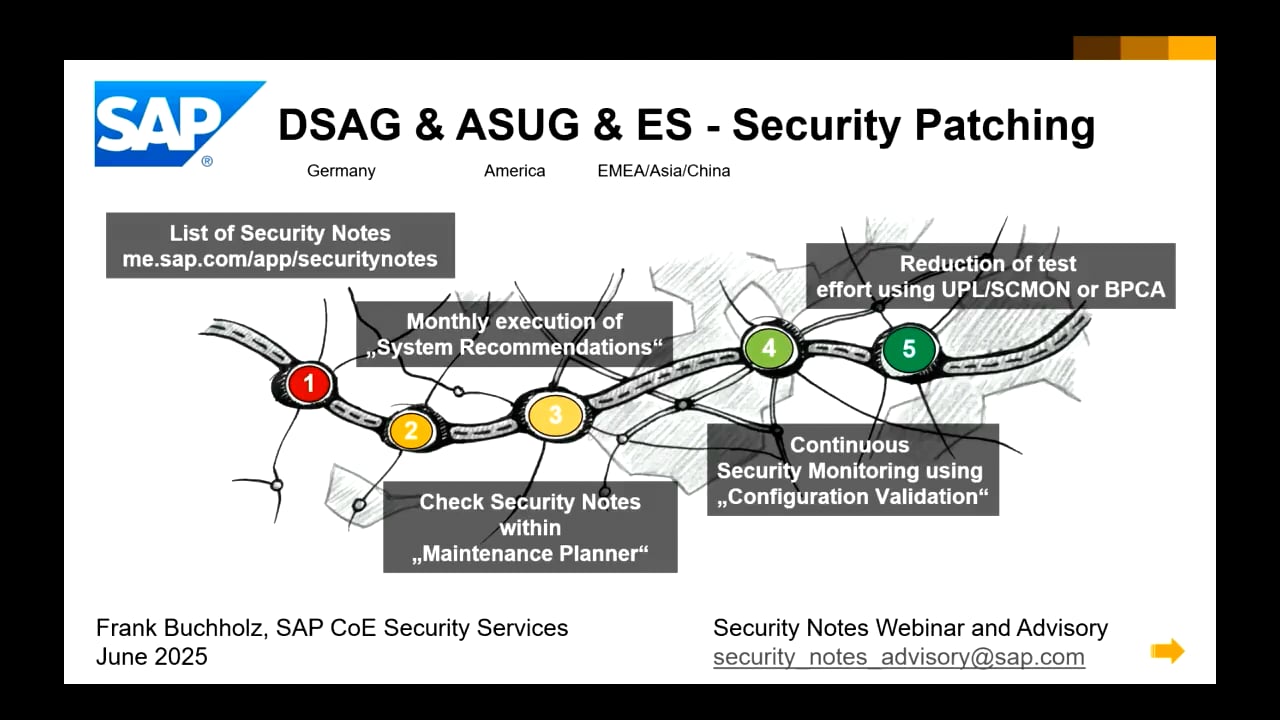 SAP®

DSAG & ASUG & ES - Security Patching

Germany America EMEA/Asia/China

List of Security Notes
me.sap.com/app/securitynotes

Monthly execution of „System Recommendations“

Reduction of test effort using UPL/SCMON or BPCA

1

2

3

4

5

Continuous Security Monitoring using „Configuration Validation“

Check Security Notes within „Maintenance Planner“

Frank Buchholz, SAP CoE Security Services
June 2025

Security Notes Webinar and Advisory
security_notes_advisory@sap.com